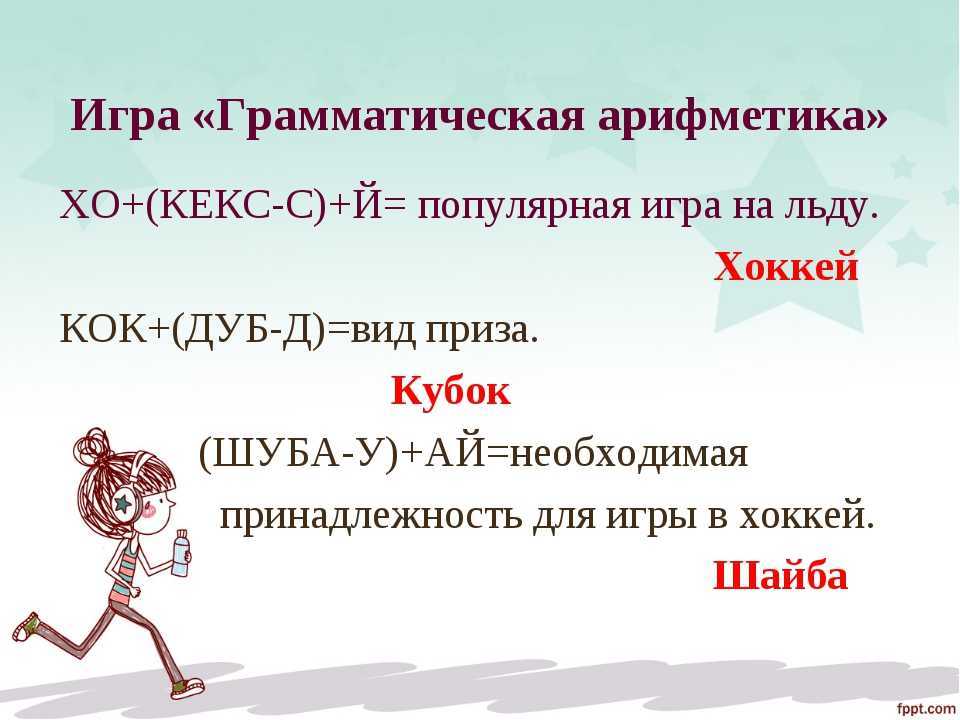 Игра «Грамматическая арифметика»

ХО+(КЕКС-С)+Й= популярная игра на льду.

Хоккей

КОК+(ДУБ-Д)=вид приза.

Кубок

(ШУБА-У)+АЙ=необходимая принадлежность для игры в хоккей.

Шайба

fppt.com